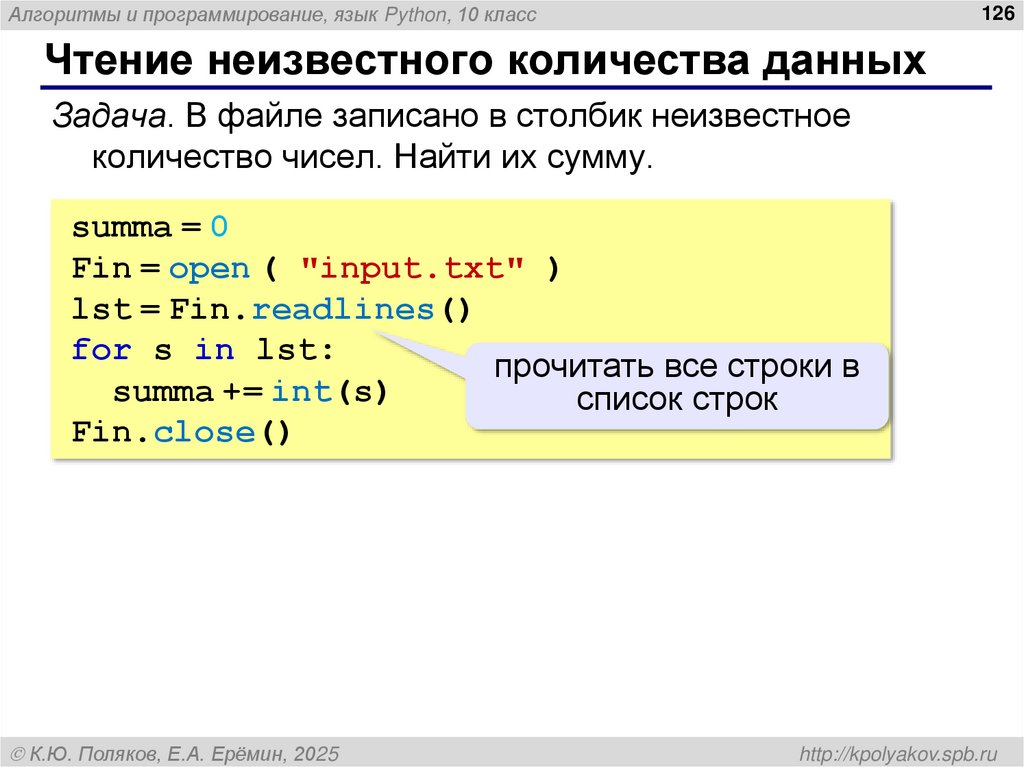 Алгоритмы и программирование, язык Python, 10 класс

126

Чтение неизвестного количества данных

Задача. В файле записано в столбик неизвестное количество чисел. Найти их сумму.

summa = 0
Fin = open ( "input.txt" )
lst = Fin.readlines()
for s in lst:
  summa += int(s)
Fin.close()

прочитать все строки в список строк

© К.Ю. Поляков, Е.А. Ерёмин, 2025

http://kpolyakov.spb.ru